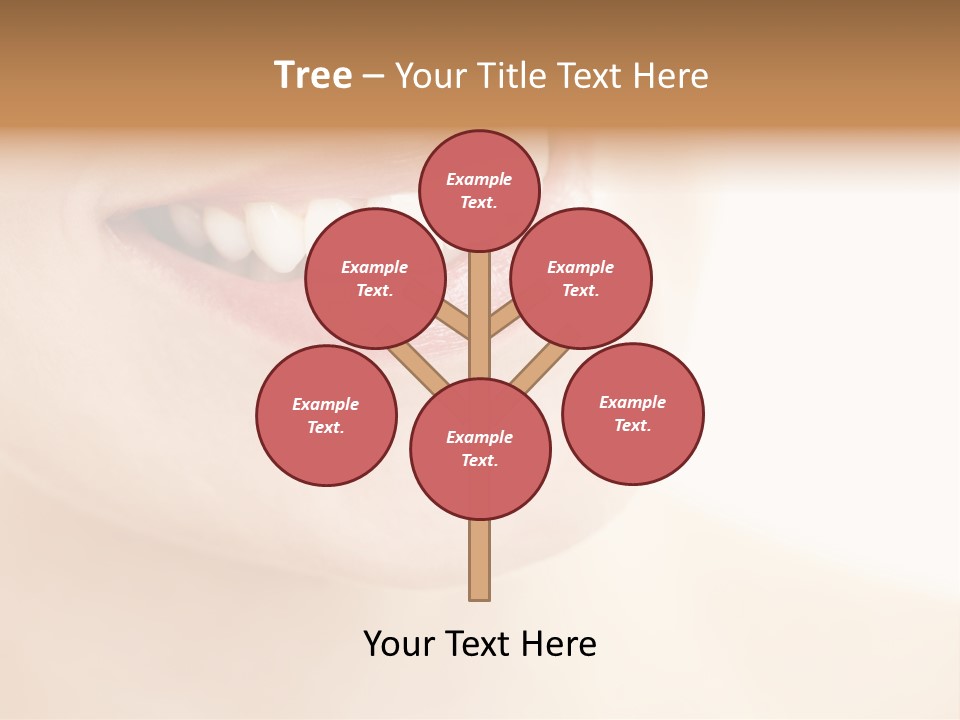 Tree – Your Title Text Here

Example Text.

Example Text.

Example Text.

Example Text.

Example Text.

Example Text.

Your Text Here